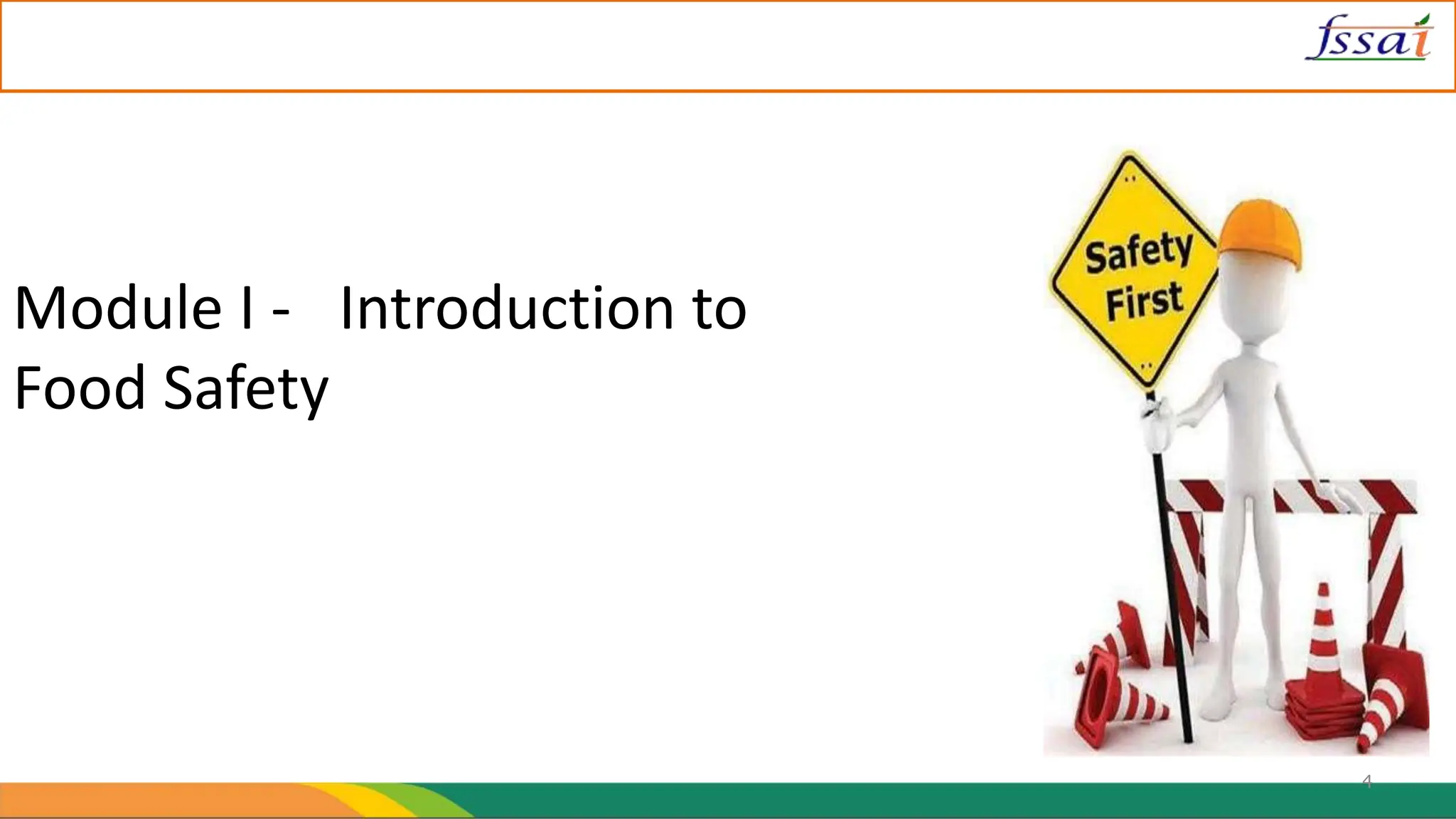 fssai

Module I - Introduction to Food Safety

Safety First

4